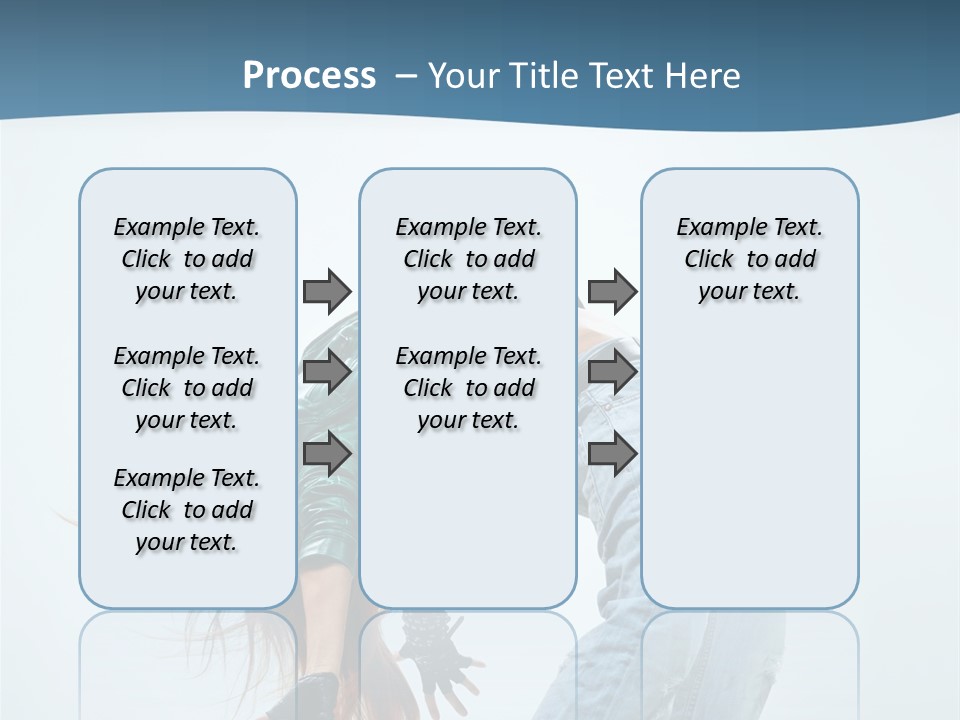 Process – Your Title Text Here

Example Text. Click to add your text.

Example Text. Click to add your text.

Example Text. Click to add your text.

Example Text. Click to add your text.

Example Text. Click to add your text.

Example Text. Click to add your text.